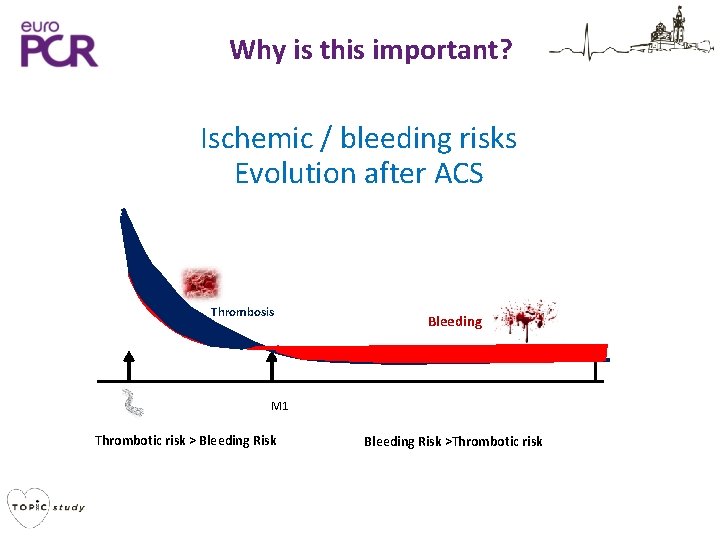 euro PCR

Why is this important?

Ischemic / bleeding risks
Evolution after ACS

Thrombosis

Bleeding

M1

Thrombotic risk > Bleeding Risk

Bleeding Risk >Thrombotic risk

TOPIC study